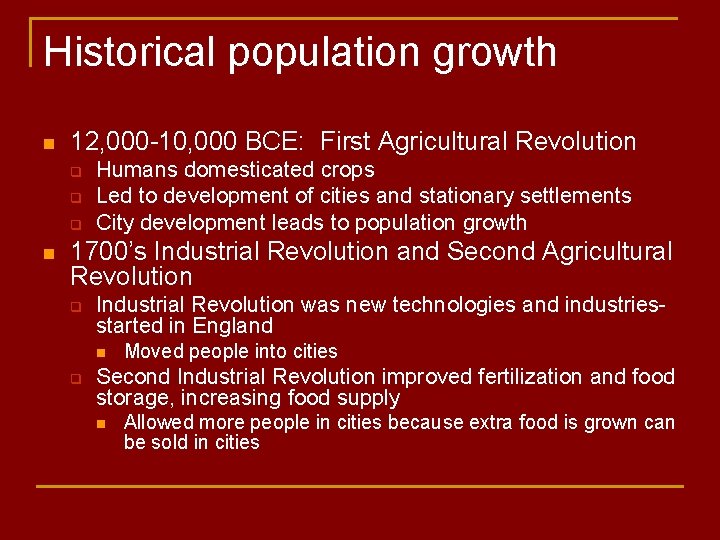 Historical population growth

- 12,000-10,000 BCE: First Agricultural Revolution
  - Humans domesticated crops
  - Led to development of cities and stationary settlements
  - City development leads to population growth
- 1700's Industrial Revolution and Second Agricultural Revolution
  - Industrial Revolution was new technologies and industries-started in England
    - Moved people into cities
  - Second Industrial Revolution improved fertilization and food storage, increasing food supply
    - Allowed more people in cities because extra food is grown can be sold in cities